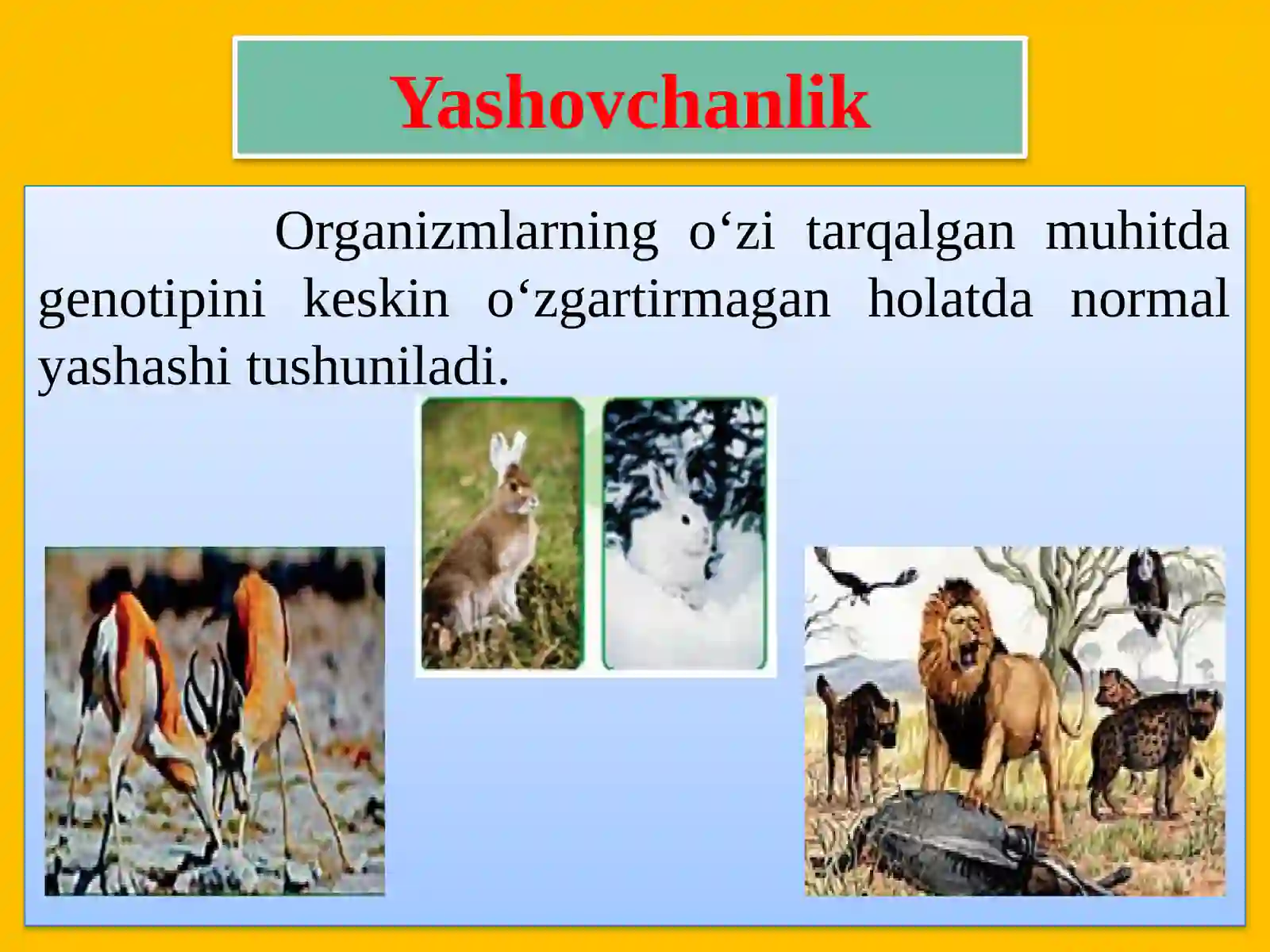 Yashovchanlik

Organizmlarning o‘zi tarqalgan muhitda genotipini keskin o‘zgartirmagan holatda normal yashashi tushuniladi.